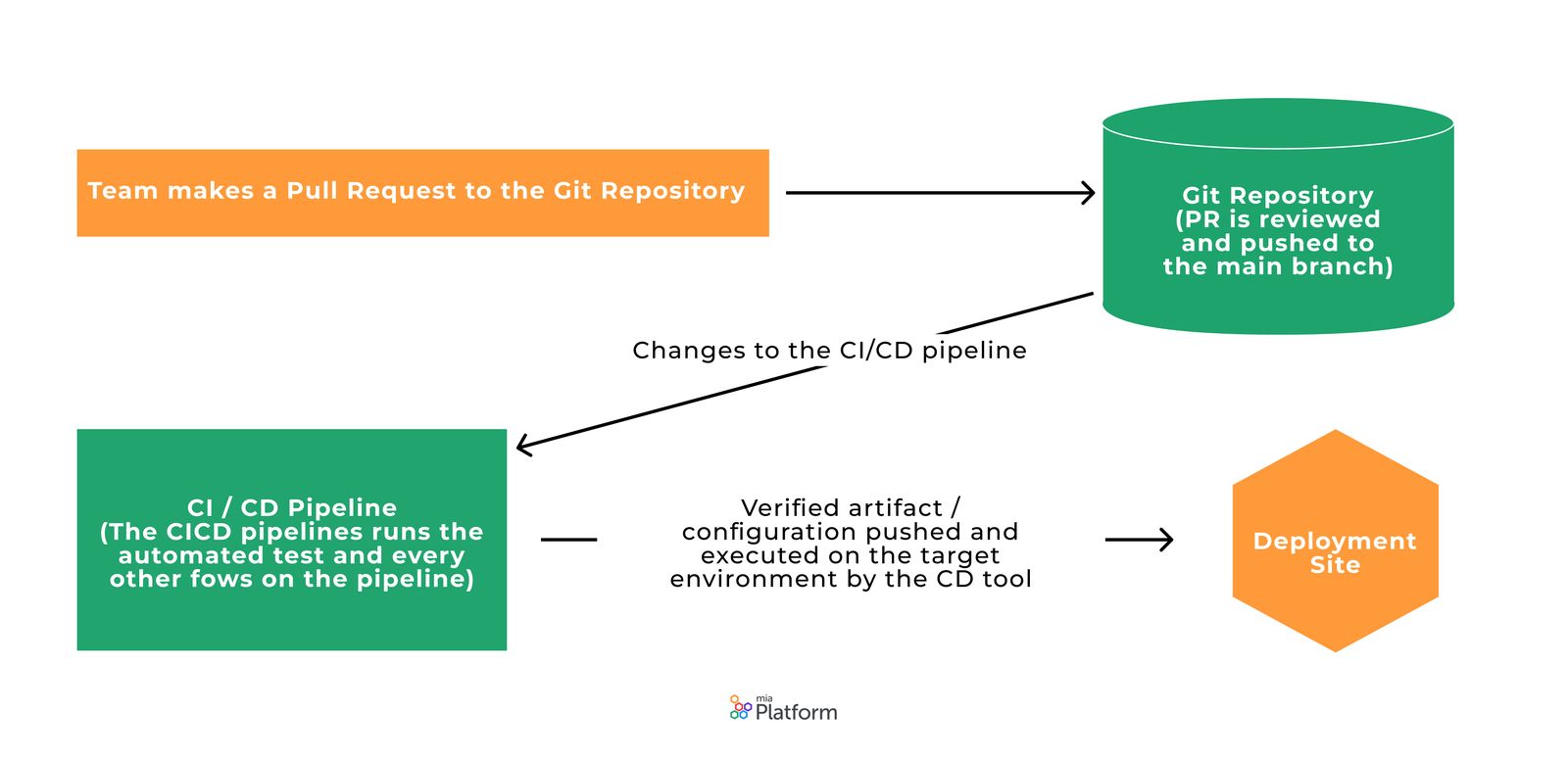 Team makes a Pull Request to the Git Repository

Git Repository
(PR is reviewed
and pushed to
the main branch)

Changes to the CI/CD pipeline

CI / CD Pipeline
(The CICD pipelines runs the
automated test and every
other fows on the pipeline)

Verified artifact /
configuration pushed and
executed on the target
environment by the CD tool

Deployment
Site

mia
Platform